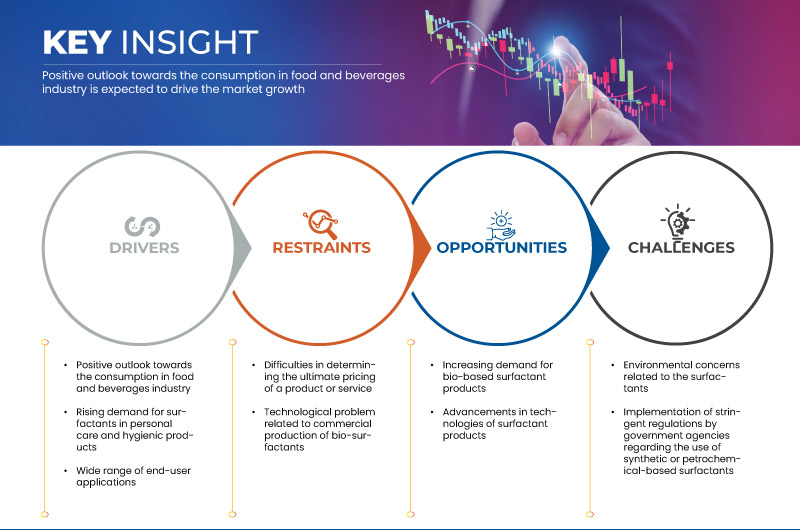 KEY INSIGHT

Positive outlook towards the consumption in food and beverages industry is expected to drive the market growth

DRIVERS

RESTRAINTS

OPPORTUNITIES

CHALLENGES

• Positive outlook towards the consumption in food and beverages industry

• Rising demand for surfactants in personal care and hygienic products

• Wide range of end-user applications

• Difficulties in determining the ultimate pricing of a product or service

• Technological problem related to commercial production of bio-surfactants

• Increasing demand for bio-based surfactant products

• Advancements in technologies of surfactant products

• Environmental concerns related to the surfactants

• Implementation of stringent regulations by government agencies regarding the use of synthetic or petrochemical-based surfactants